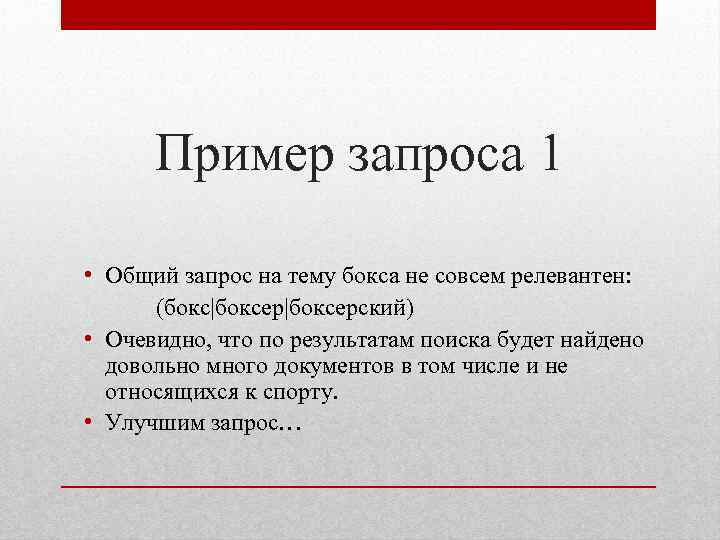 Пример запроса 1

• Общий запрос на тему бокса не совсем релевантен:
(бокс|боксер|боксерский)

• Очевидно, что по результатам поиска будет найдено довольно много документов в том числе и не относящихся к спорту.

• Улучшим запрос…